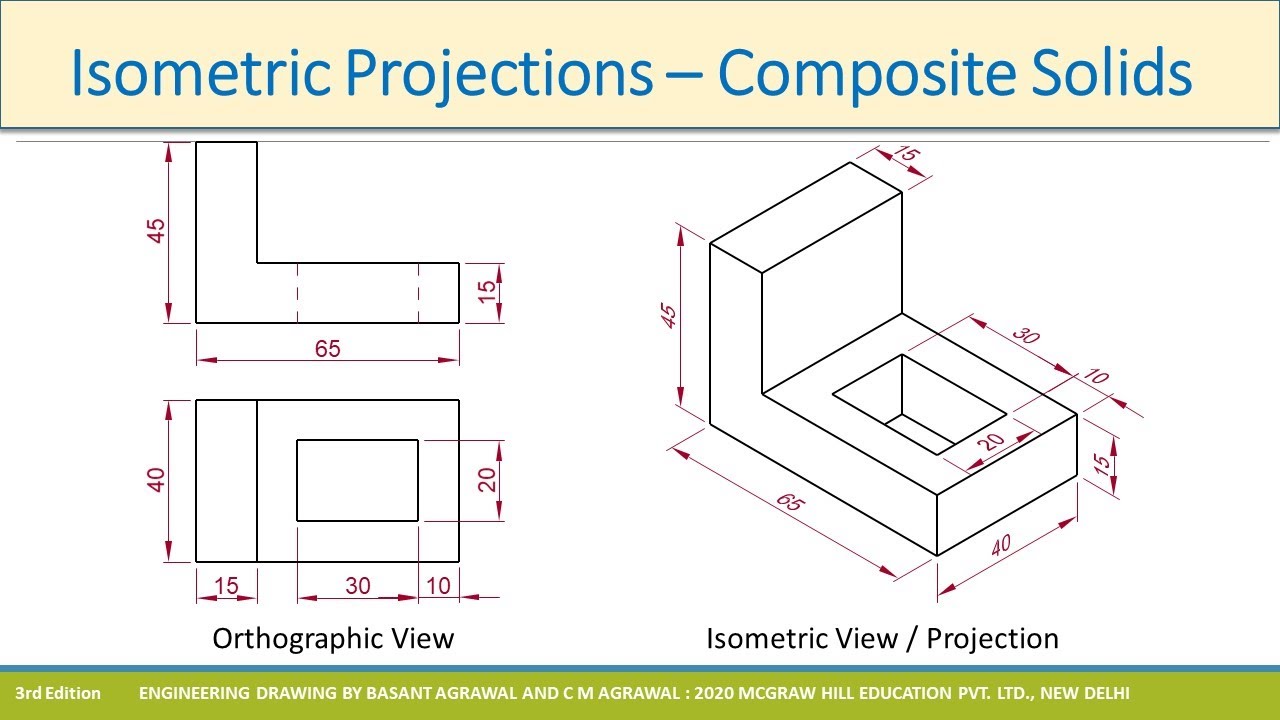 Isometric Projections – Composite Solids

45

15

65

40

20

15

30

10

Orthographic View

15

45

30

10

20

15

65

40

Isometric View / Projection

3rd Edition ENGINEERING DRAWING BY BASANT AGRAWAL AND C M AGRAWAL : 2020 MCGRAW HILL EDUCATION PVT. LTD., NEW DELHI